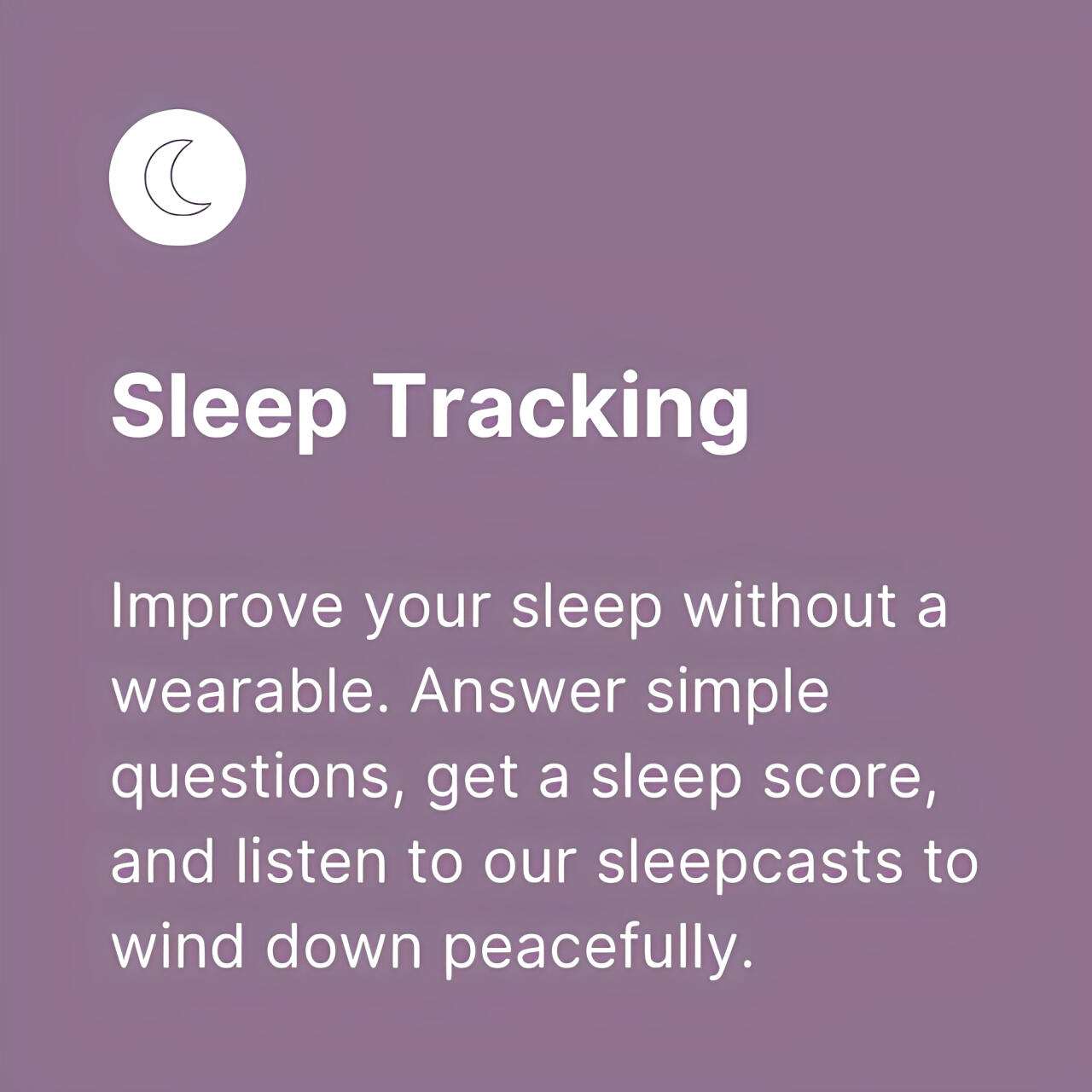 Sleep Tracking

Improve your sleep without a wearable. Answer simple questions, get a sleep score, and listen to our sleepcasts to wind down peacefully.